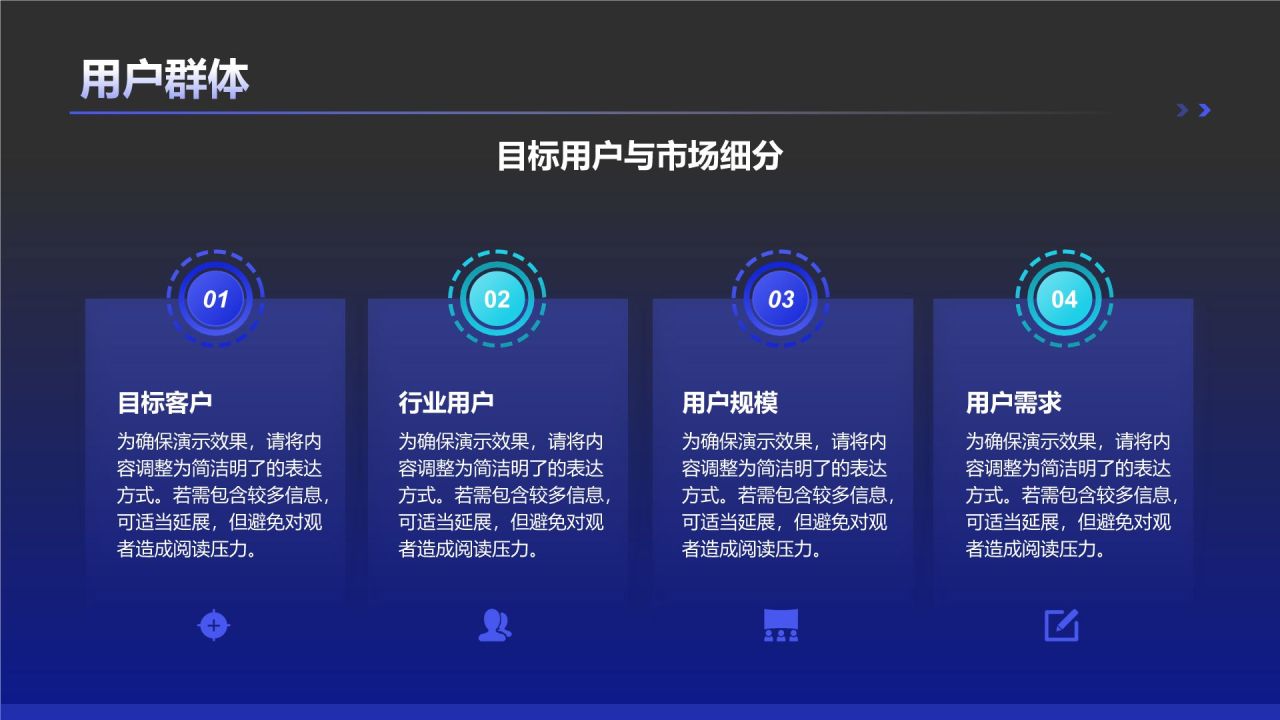 用户群体

目标用户与市场细分

01

目标客户

为确保演示效果，请将内容调整为简洁明了的表达方式。若需包含较多信息，可适当延展，但避免对观者造成阅读压力。

02

行业用户

为确保演示效果，请将内容调整为简洁明了的表达方式。若需包含较多信息，可适当延展，但避免对观者造成阅读压力。

03

用户规模

为确保演示效果，请将内容调整为简洁明了的表达方式。若需包含较多信息，可适当延展，但避免对观者造成阅读压力。

04

用户需求

为确保演示效果，请将内容调整为简洁明了的表达方式。若需包含较多信息，可适当延展，但避免对观者造成阅读压力。